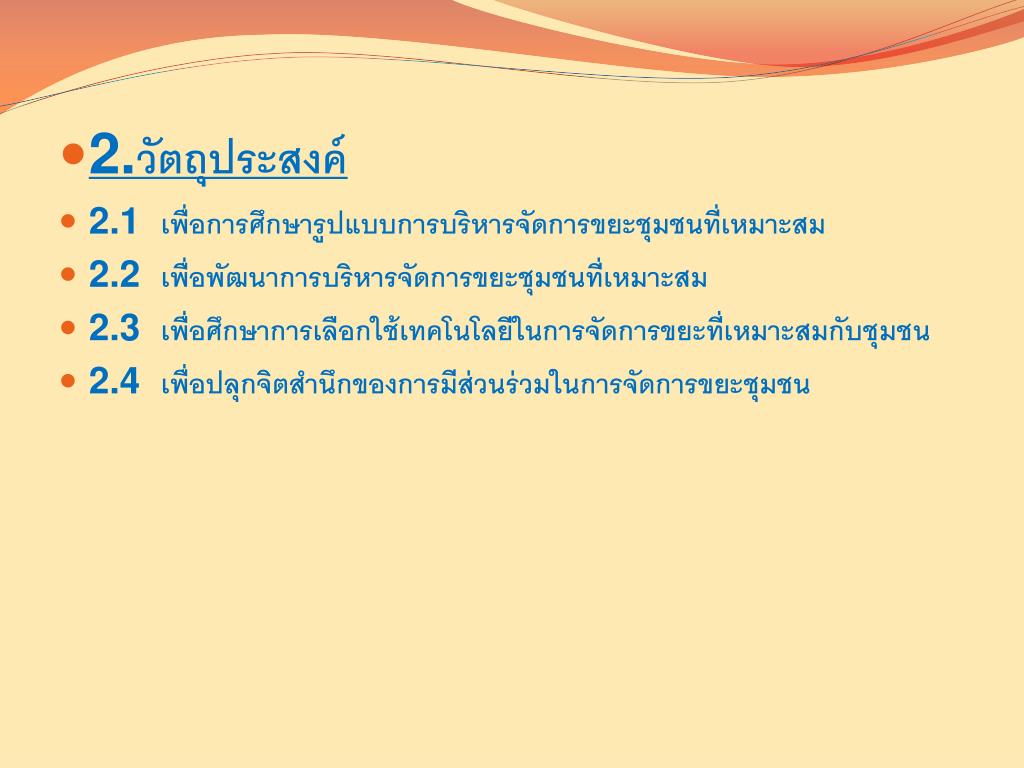 2.วัตถุประสงค์

2.1 เพื่อการศึกษารูปแบบการบริหารจัดการขยะชุมชนที่เหมาะสม

2.2 เพื่อพัฒนาการบริหารจัดการขยะชุมชนที่เหมาะสม

2.3 เพื่อศึกษาการเลือกใช้เทคโนโลยีในการจัดการขยะที่เหมาะสมกับชุมชน

2.4 เพื่อปลุกจิตสำนึกของการมีส่วนร่วมในการจัดการขยะชุมชน